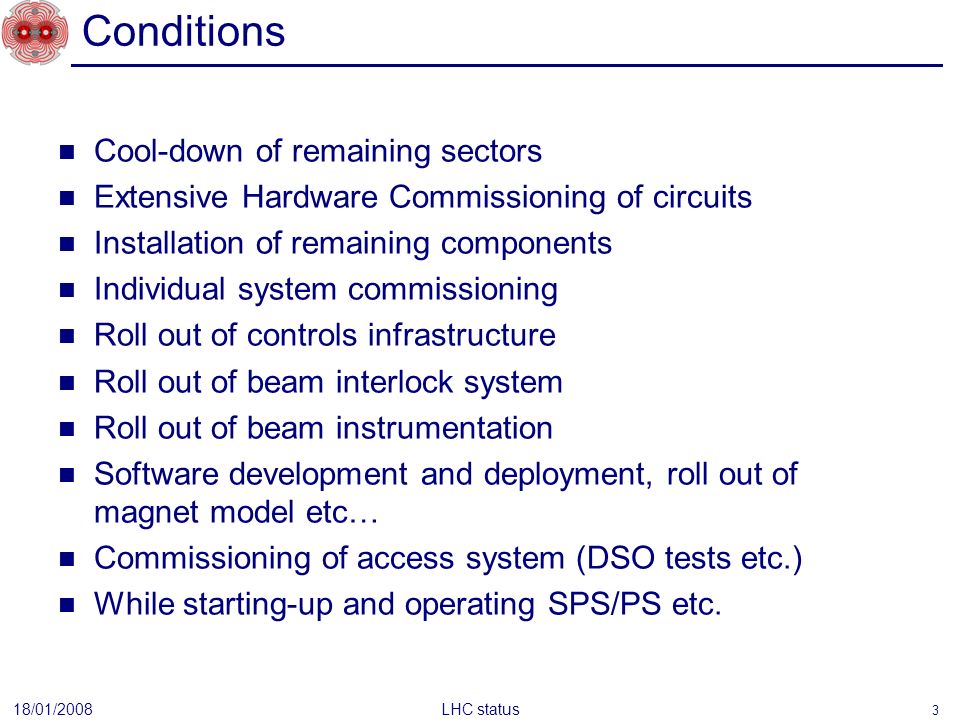 Conditions

- Cool-down of remaining sectors
- Extensive Hardware Commissioning of circuits
- Installation of remaining components
- Individual system commissioning
- Roll out of controls infrastructure
- Roll out of beam interlock system
- Roll out of beam instrumentation
- Software development and deployment, roll out of magnet model etc…
- Commissioning of access system (DSO tests etc.)
- While starting-up and operating SPS/PS etc.

18/01/2008 LHC status 3